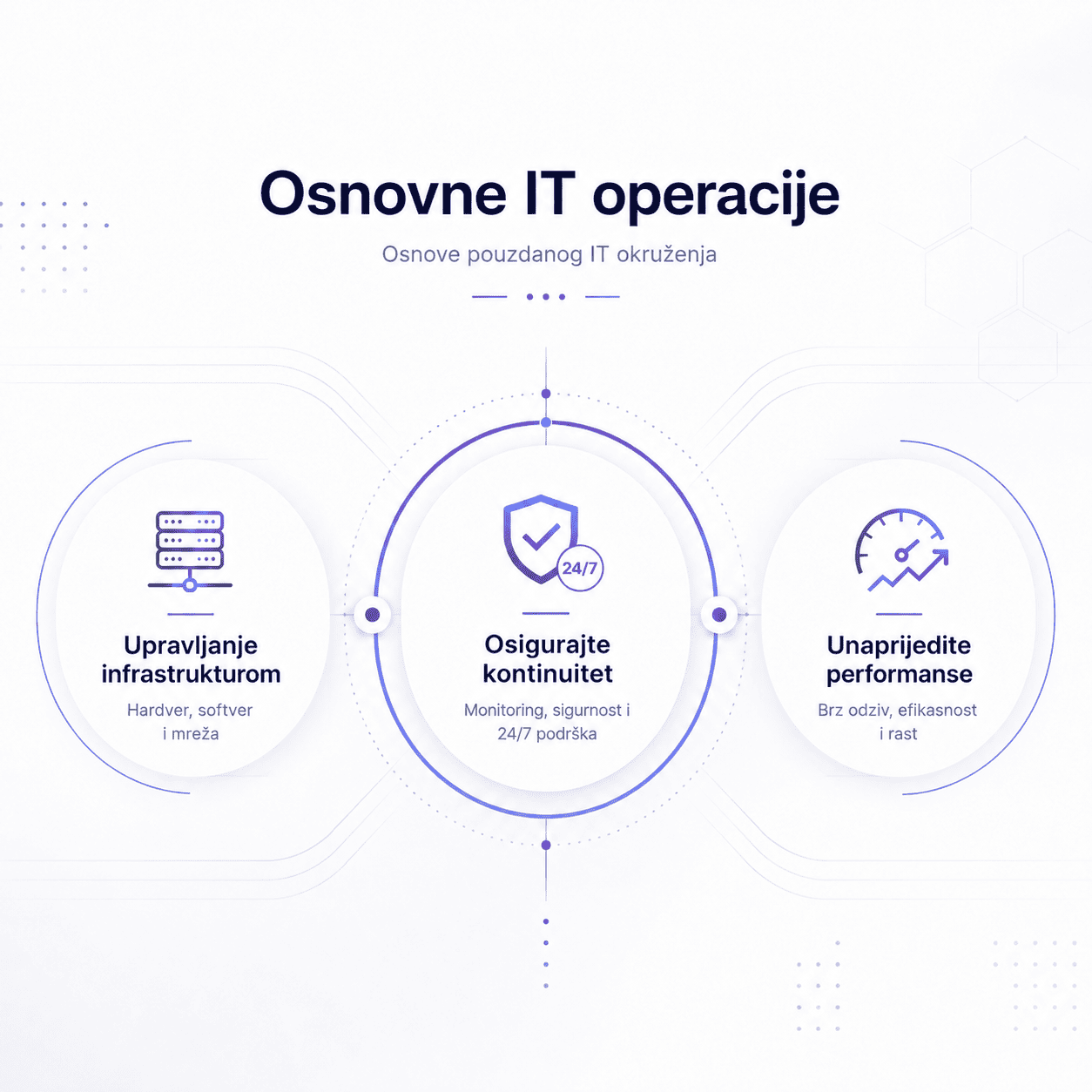 Osnovne IT operacije

Osnove pouzdanog IT okruženja

Upravljanje infrastrukturom

Hardver, softver i mreža

24/7

Osigurajte kontinuitet

Monitoring, sigurnost i 24/7 podrška

Unaprijedite performanse

Brz odziv, efikasnost i rast